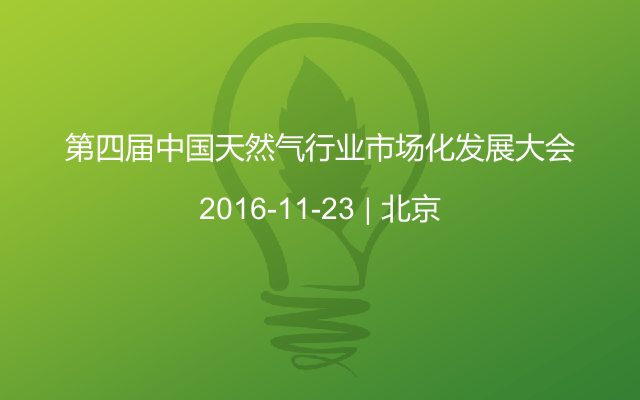 第四届中国天然气行业市场化发展大会

2016-11-23 | 北京